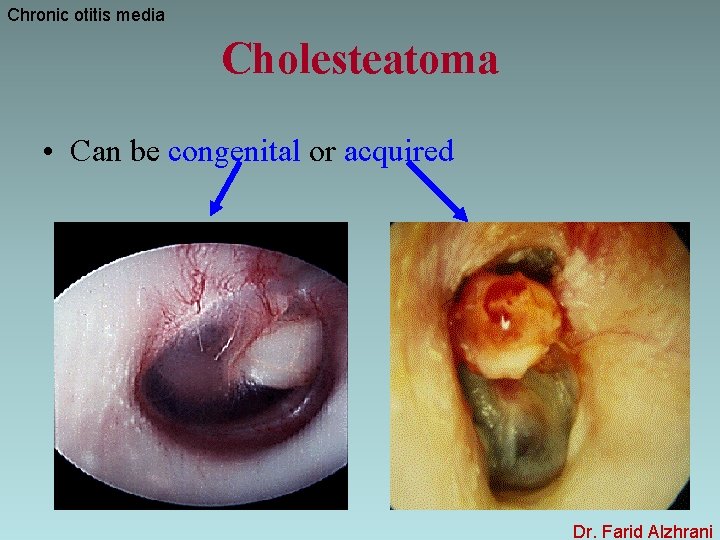 Chronic otitis media

Cholesteatoma

• Can be congenital or acquired

Dr. Farid Alzhrani